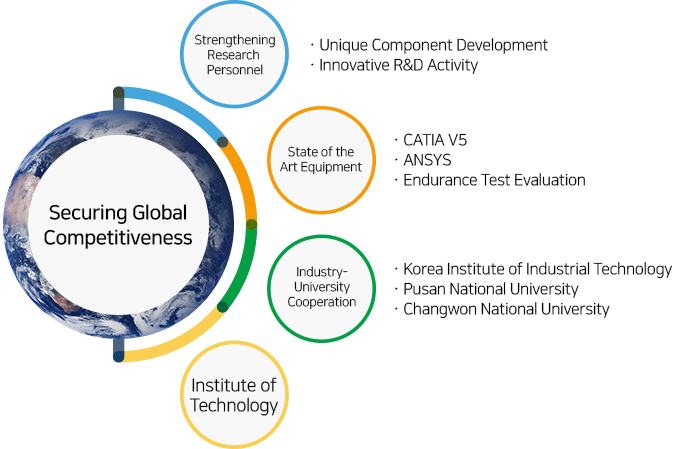 Securing Global Competitiveness

Strengthening Research Personnel

· Unique Component Development
· Innovative R&D Activity

State of the Art Equipment

· CATIA V5
· ANSYS
· Endurance Test Evaluation

Industry-University Cooperation

· Korea Institute of Industrial Technology
· Pusan National University
· Changwon National University

Institute of Technology